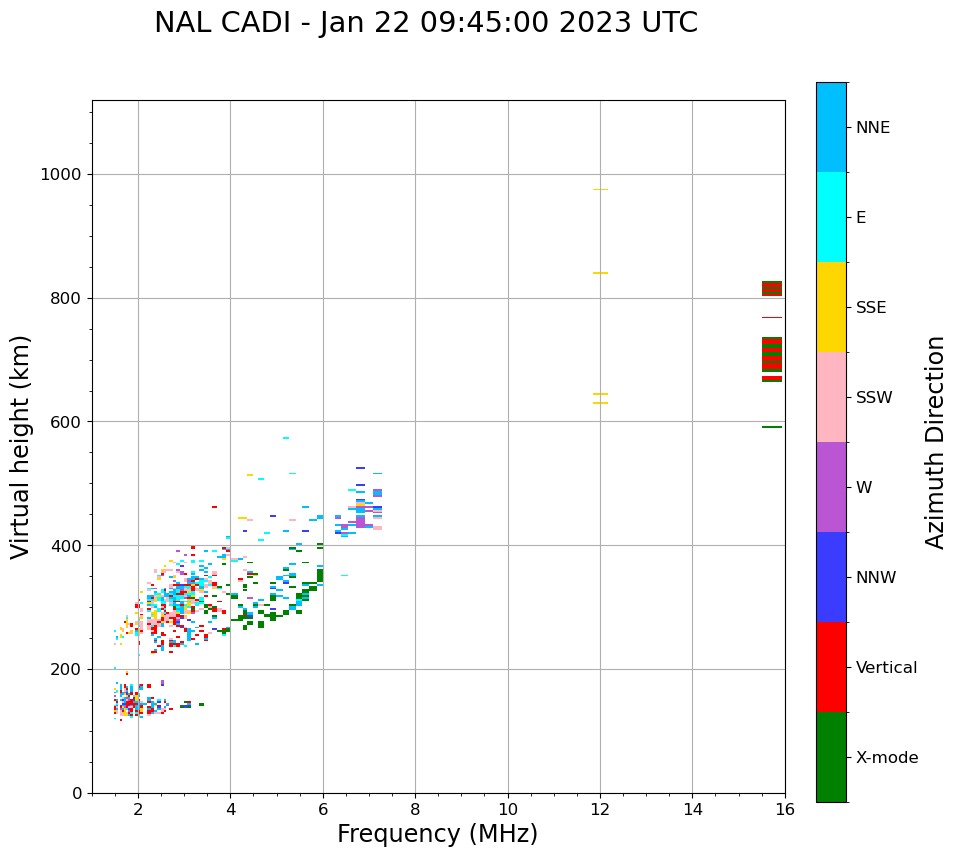 NAL CADI - Jan 22 09:45:00 2023 UTC

Virtual height (km)

1000
800
600
400
200
0

2
4
6
8
10
12
14
16

Frequency (MHz)

NNE
E
SSE
SSW
W
NNW
Vertical
X-mode

Azimuth Direction